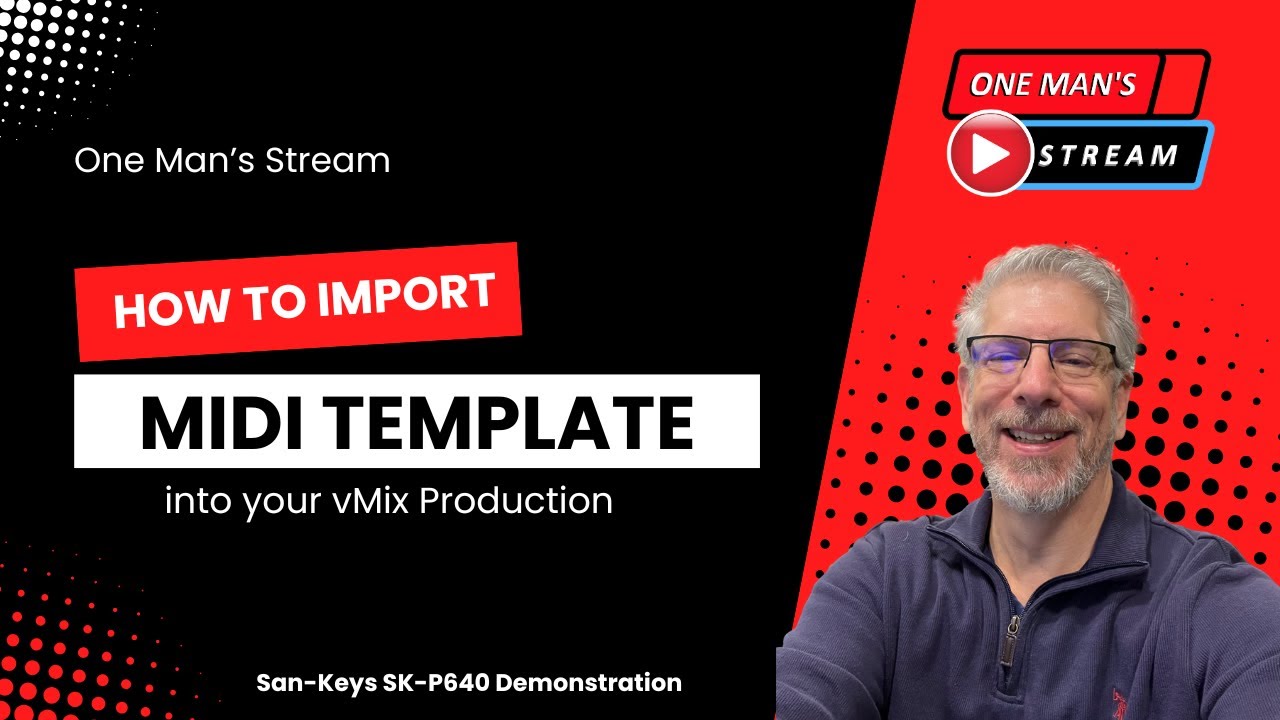 One Man's Stream

HOW TO IMPORT

MIDI TEMPLATE

into your vMix Production

San-Keys SK-P640 Demonstration

ONE MAN'S

STREAM